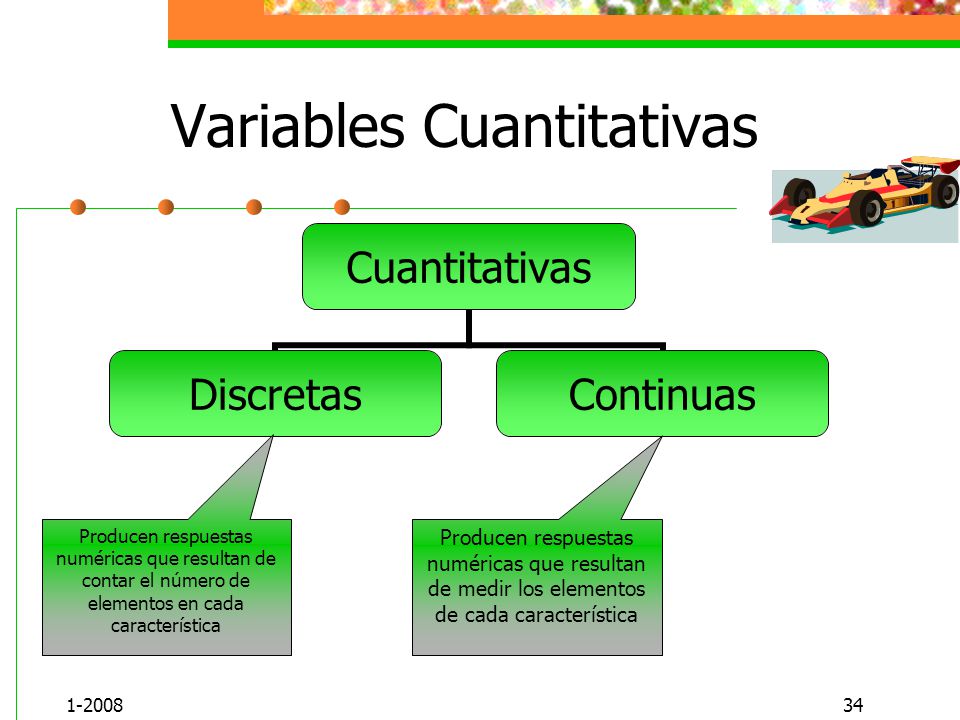 Variables Cuantitativas

Cuantitativas

Discretas

Continuas

Producen respuestas numéricas que resultan de contar el número de elementos en cada característica

Producen respuestas numéricas que resultan de medir los elementos de cada característica

1-2008

34